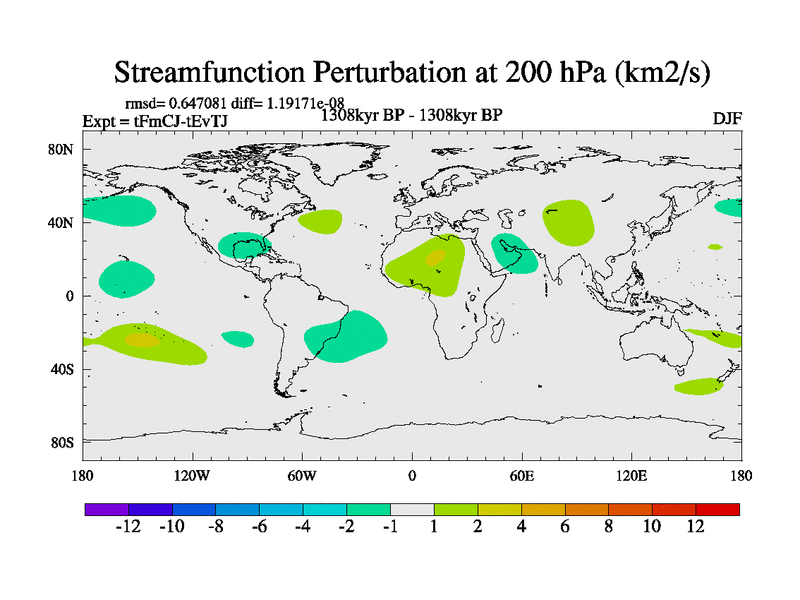 Streamfunction Perturbation at 200 hPa (km2/s)

rmsd= 0.647081 diff= 1.19171e-08
Expt = tFmCJ-tEvTJ
1308kyr BP - 1308kyr BP
DJF

80N
40N
0
40S
80S

180
120W
60W
0
60E
120E
180

-12 -10 -8 -6 -4 -2 -1 1 2 4 6 8 10 12